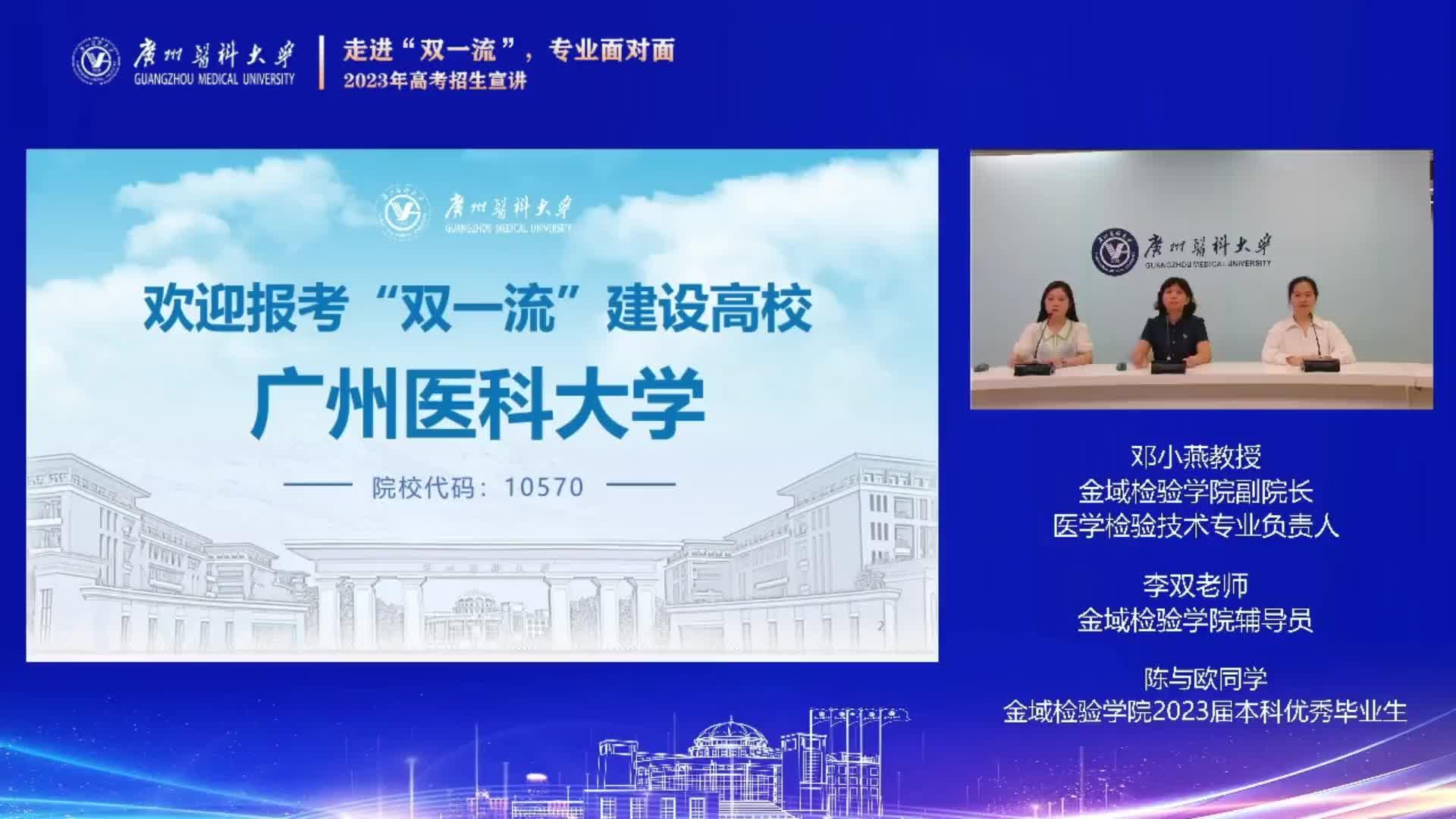 廣州醫科大學
GUANGZHOU MEDICAL UNIVERSITY
走进“双一流”，专业面对面
2023年高考招生宣讲

廣州醫科大學
GUANGZHOU MEDICAL UNIVERSITY

欢迎报考“双一流”建设高校
广州医科大学
院校代码：10570

2

廣州醫科大學
GUANGZHOU MEDICAL UNIVERSITY

邓小燕教授
金域检验学院副院长
医学检验技术专业负责人

李双老师
金域检验学院辅导员

陈与欧同学
金域检验学院2023届本科优秀毕业生